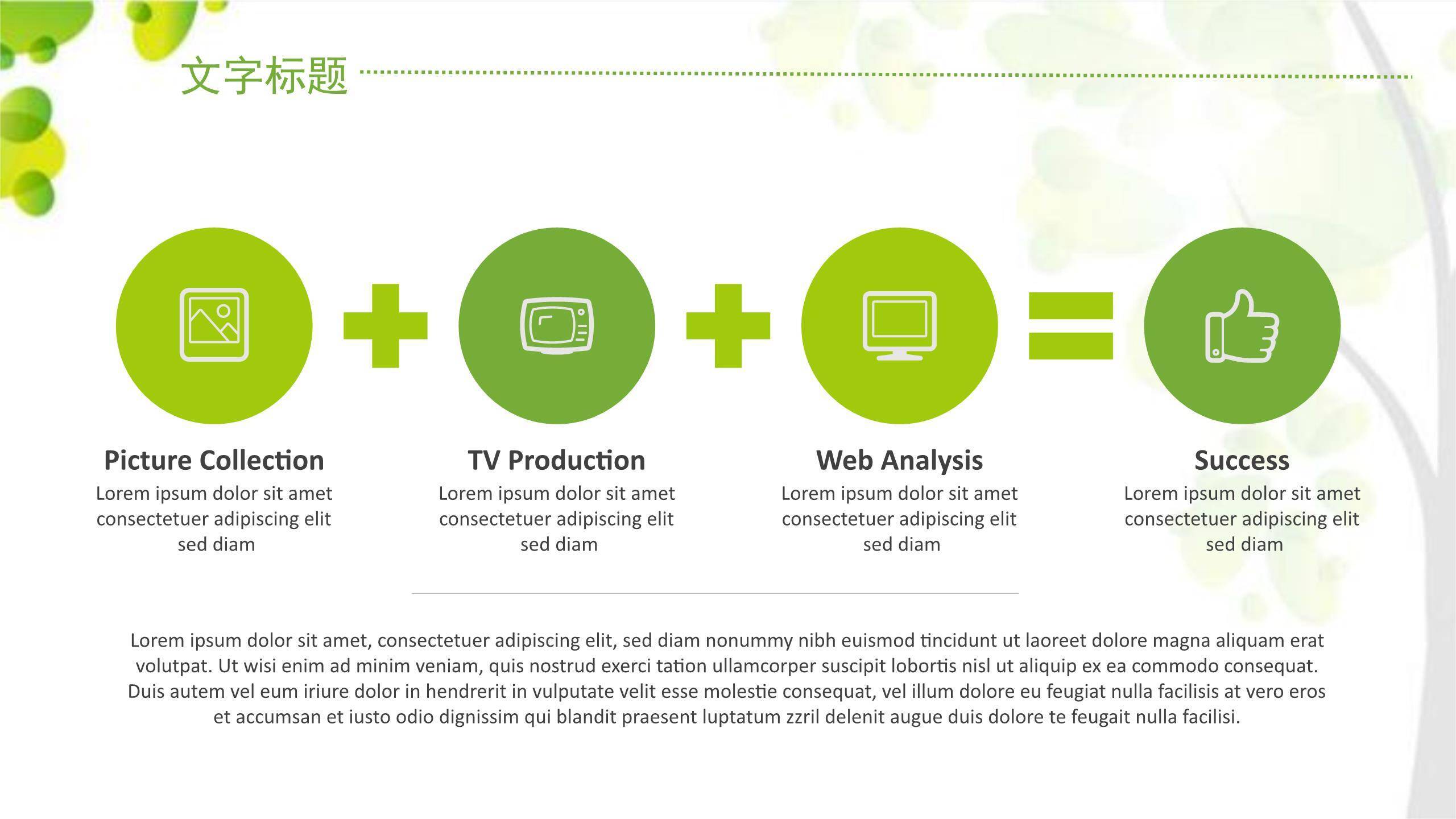 文字标题

Picture Collection
Lorem ipsum dolor sit amet consectetuer adipiscing elit sed diam

TV Production
Lorem ipsum dolor sit amet consectetuer adipiscing elit sed diam

Web Analysis
Lorem ipsum dolor sit amet consectetuer adipiscing elit sed diam

Success
Lorem ipsum dolor sit amet consectetuer adipiscing elit sed diam

Lorem ipsum dolor sit amet, consectetuer adipiscing elit, sed diam nonummy nibh euismod tincidunt ut laoreet dolore magna aliquam erat volutpat. Ut wisi enim ad minim veniam, quis nostrud exerci tation ullamcorper suscipit lobortis nisl ut aliquip ex ea commodo consequat. Duis autem vel eum iriure dolor in hendrerit in vulputate velit esse molestie consequat, vel illum dolore eu feugiat nulla facilisis at vero eros et accumsan et iusto odio dignissim qui blandit praesent luptatum zzril delenit augue duis dolore te feugait nulla facilisi.